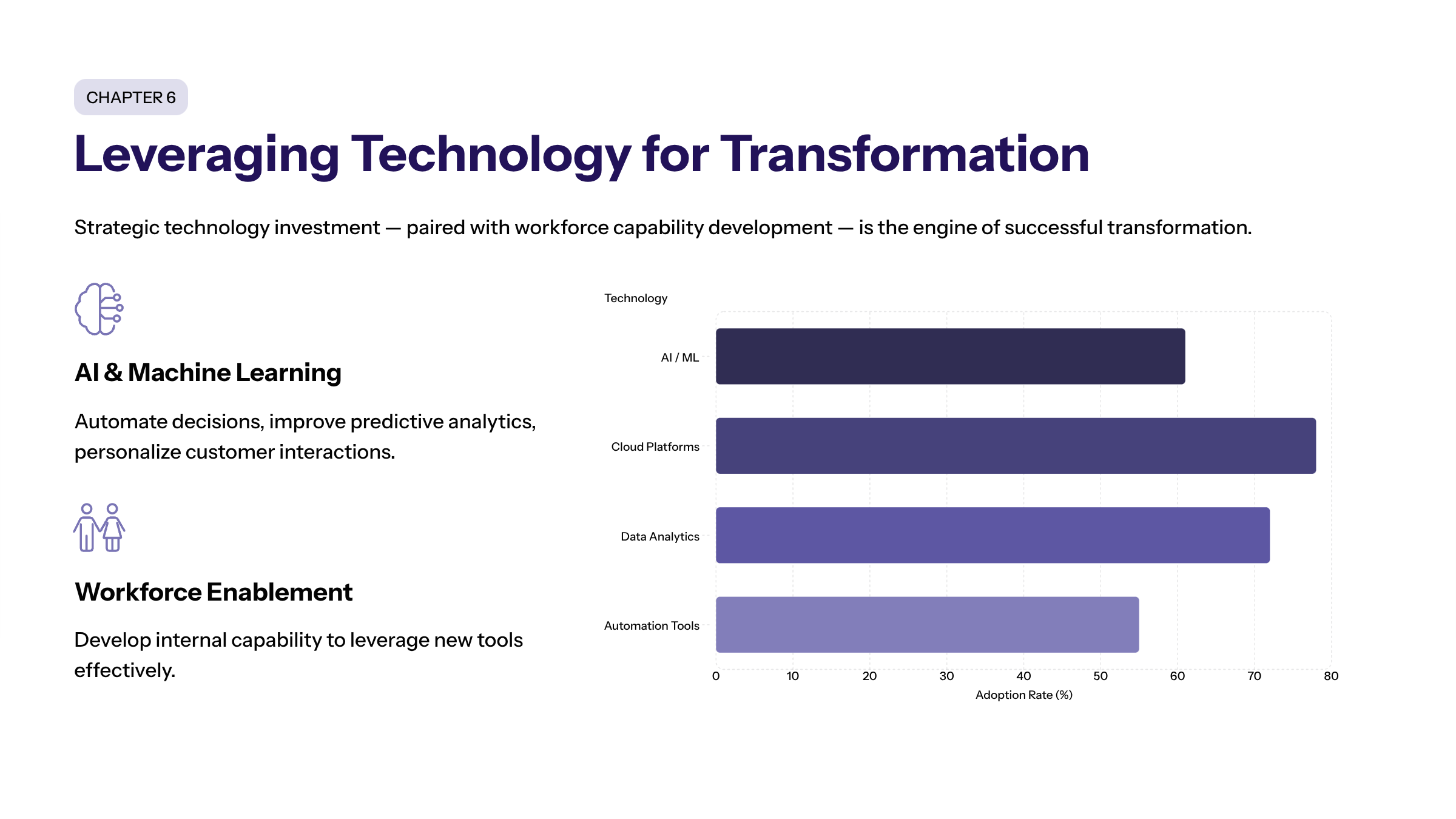 CHAPTER 6

Leveraging Technology for Transformation

Strategic technology investment — paired with workforce capability development — is the engine of successful transformation.

AI & Machine Learning

Automate decisions, improve predictive analytics, personalize customer interactions.

Workforce Enablement

Develop internal capability to leverage new tools effectively.

Technology

AI / ML

Cloud Platforms

Data Analytics

Automation Tools

0 10 20 30 40 50 60 70 80

Adoption Rate (%)